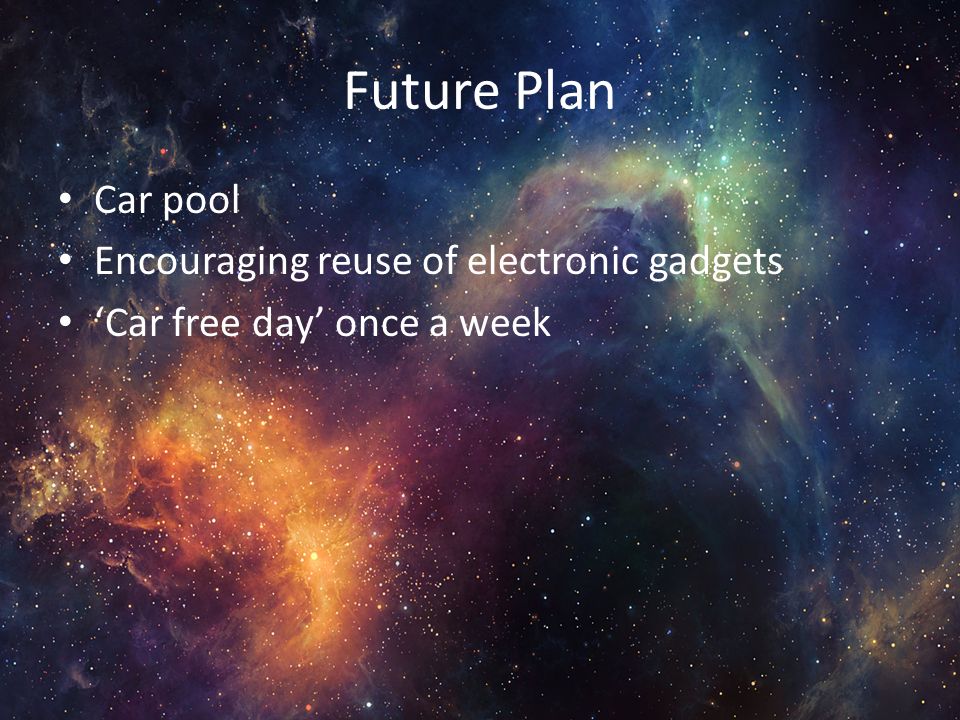 Future Plan

• Car pool
• Encouraging reuse of electronic gadgets
• ‘Car free day’ once a week